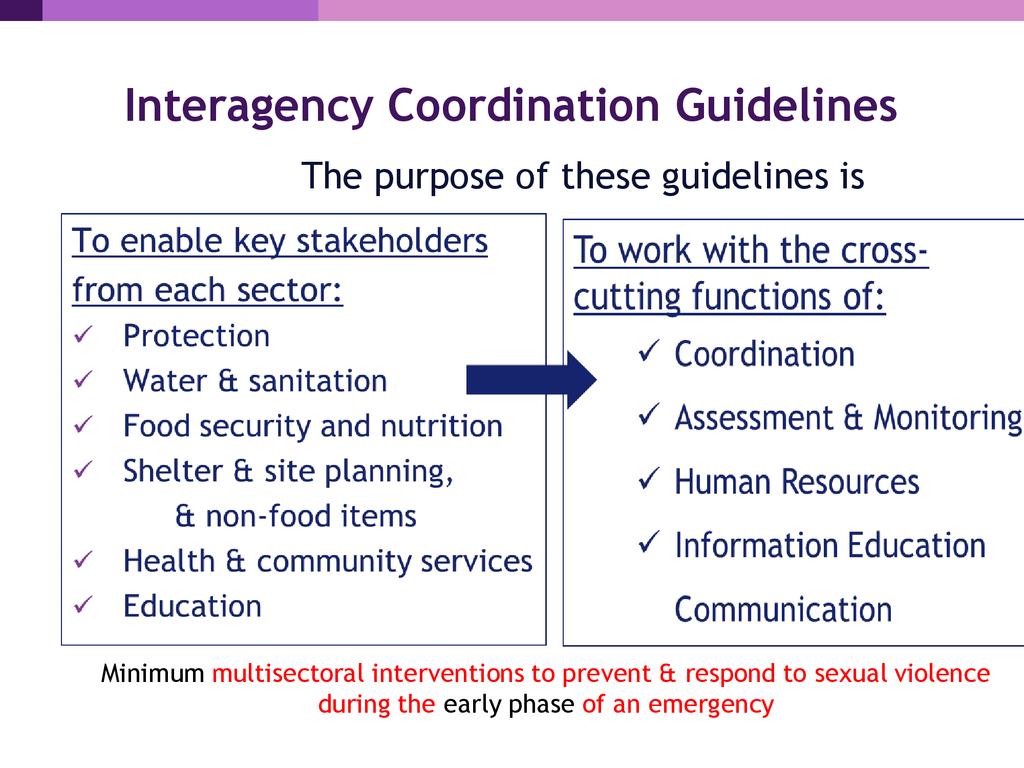 Interagency Coordination Guidelines

The purpose of these guidelines is

To enable key stakeholders from each sector:
✓ Protection
✓ Water & sanitation
✓ Food security and nutrition
✓ Shelter & site planning, & non-food items
✓ Health & community services
✓ Education

To work with the cross-cutting functions of:
✓ Coordination
✓ Assessment & Monitoring
✓ Human Resources
✓ Information Education Communication

Minimum multisectoral interventions to prevent & respond to sexual violence during the early phase of an emergency